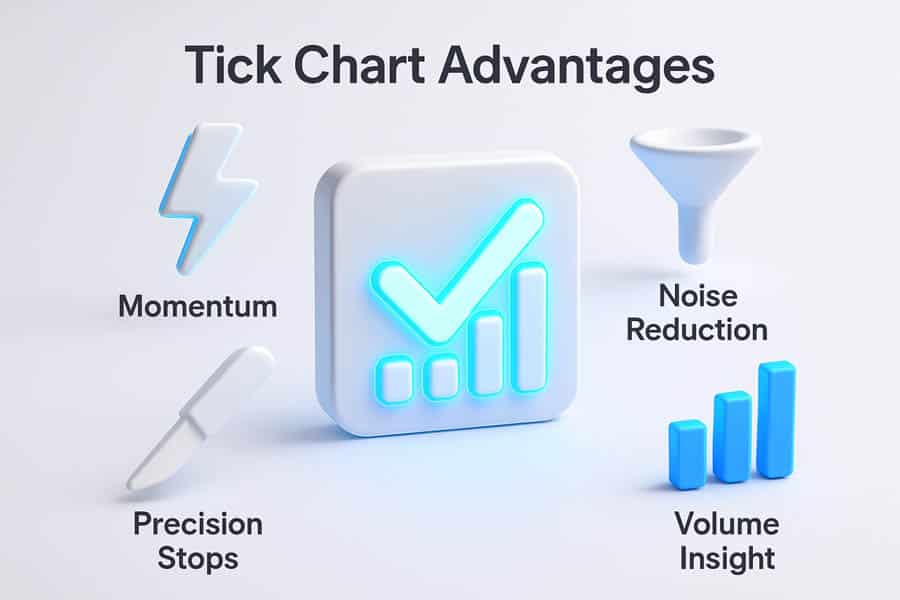 Tick Chart Advantages

Momentum

Noise Reduction

Precision Stops

Volume Insight